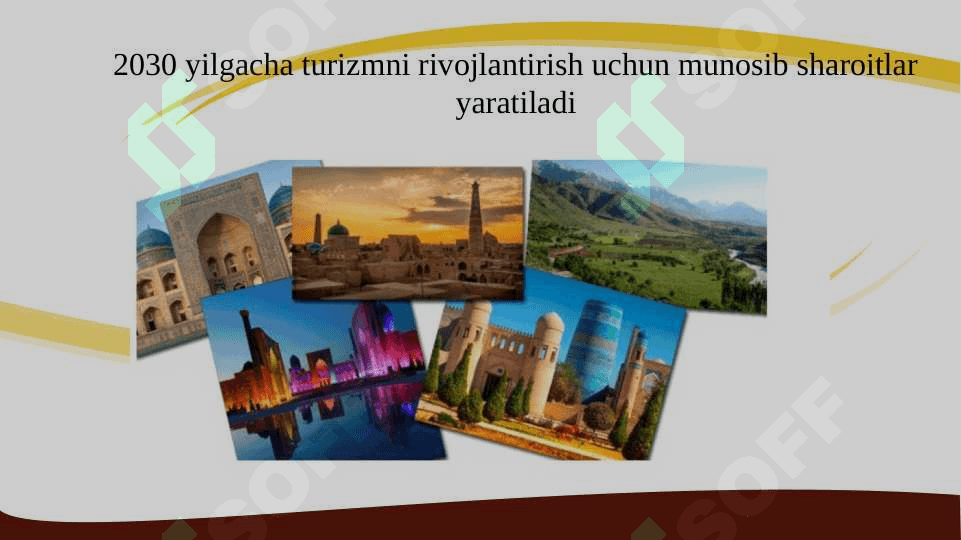 2030 yilgacha turizmni rivojlantirish uchun munosib sharoitlar yaratiladi

SOFF

SOFF

SOFF

SOFF